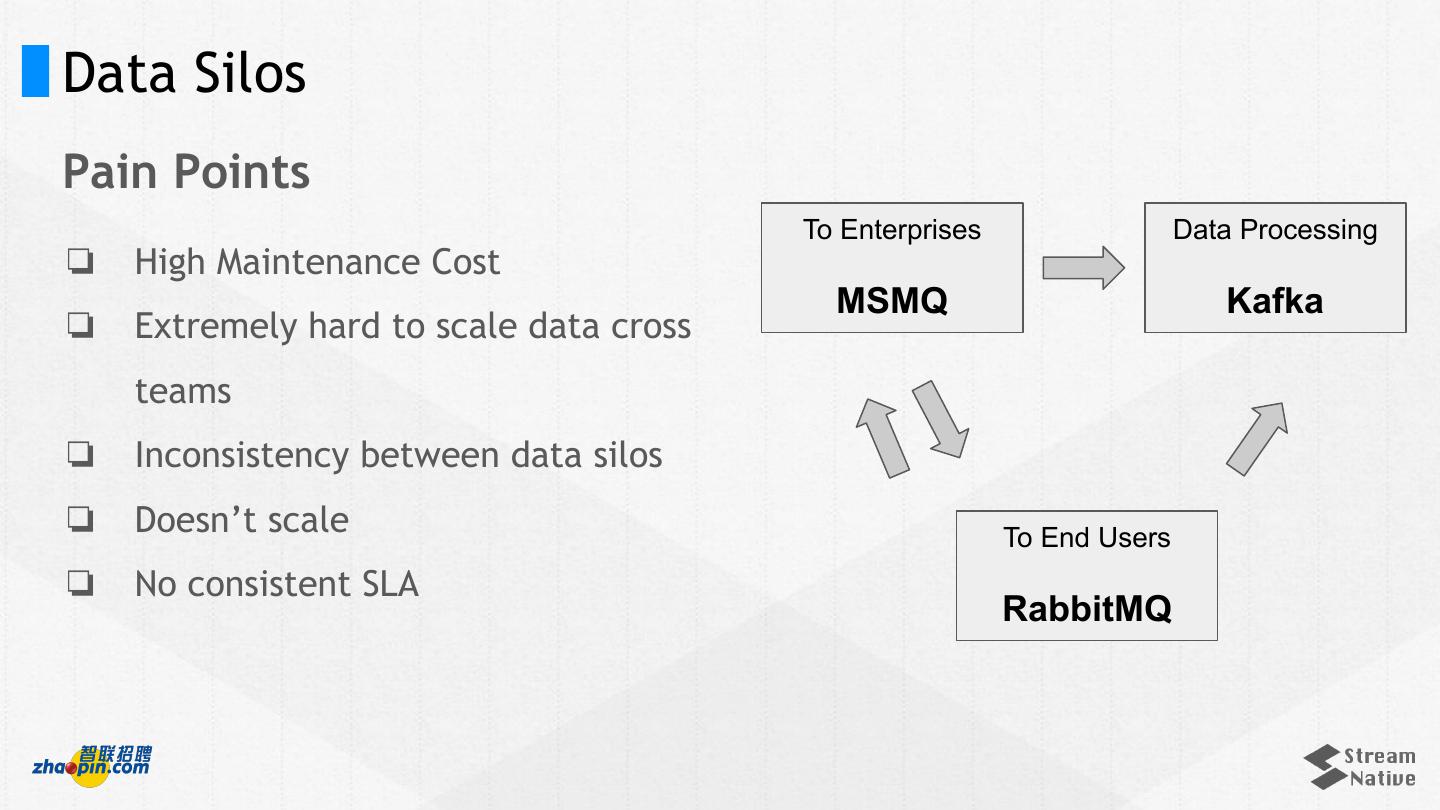 Data Silos

Pain Points

❏ High Maintenance Cost
❏ Extremely hard to scale data cross teams
❏ Inconsistency between data silos
❏ Doesn't scale
❏ No consistent SLA

To Enterprises

MSMQ

Data Processing

Kafka

To End Users

RabbitMQ

智联招聘
zhaopin.com

Stream
Native